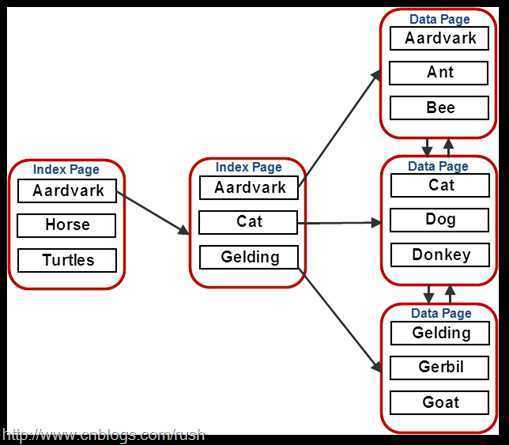 Index Page
Aardvark
Horse
Turtles

Index Page
Aardvark
Cat
Gelding

Data Page
Aardvark
Ant
Bee

Data Page
Cat
Dog
Donkey

Data Page
Gelding
Gerbil
Goat

http://www.cnblogs.com/rush